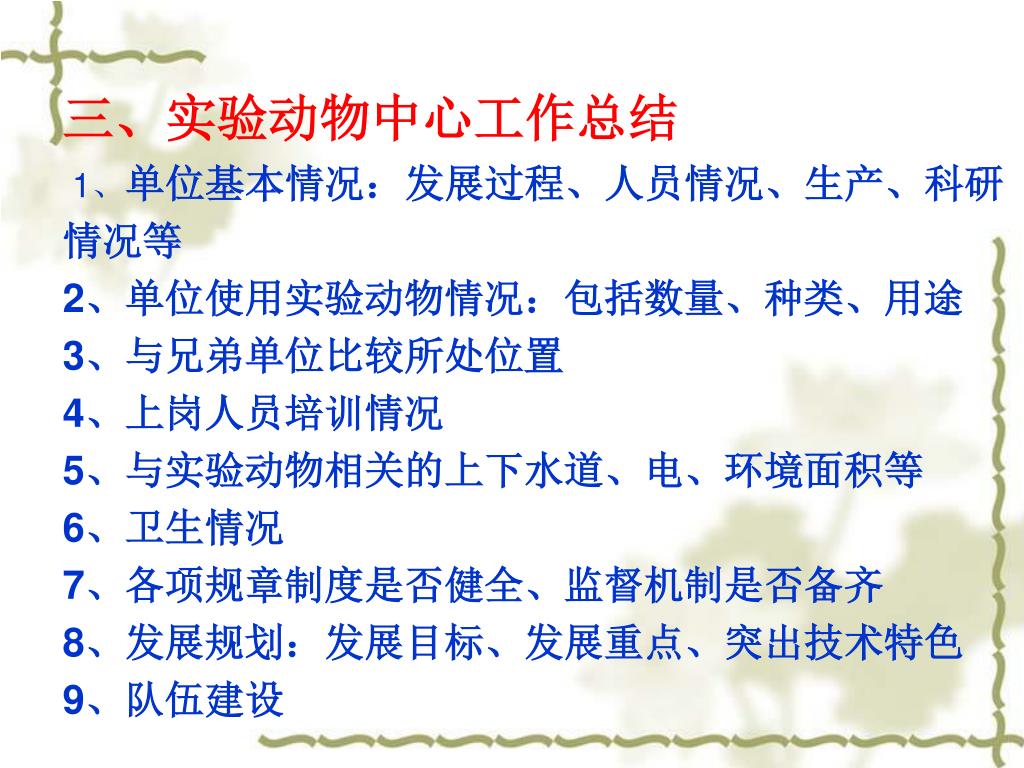 三、实验动物中心工作总结

1、单位基本情况：发展过程、人员情况、生产、科研情况等

2、单位使用实验动物情况：包括数量、种类、用途

3、与兄弟单位比较所处位置

4、上岗人员培训情况

5、与实验动物相关的上下水道、电、环境面积等

6、卫生情况

7、各项规章制度是否健全、监督机制是否备齐

8、发展规划：发展目标、发展重点、突出技术特色

9、队伍建设